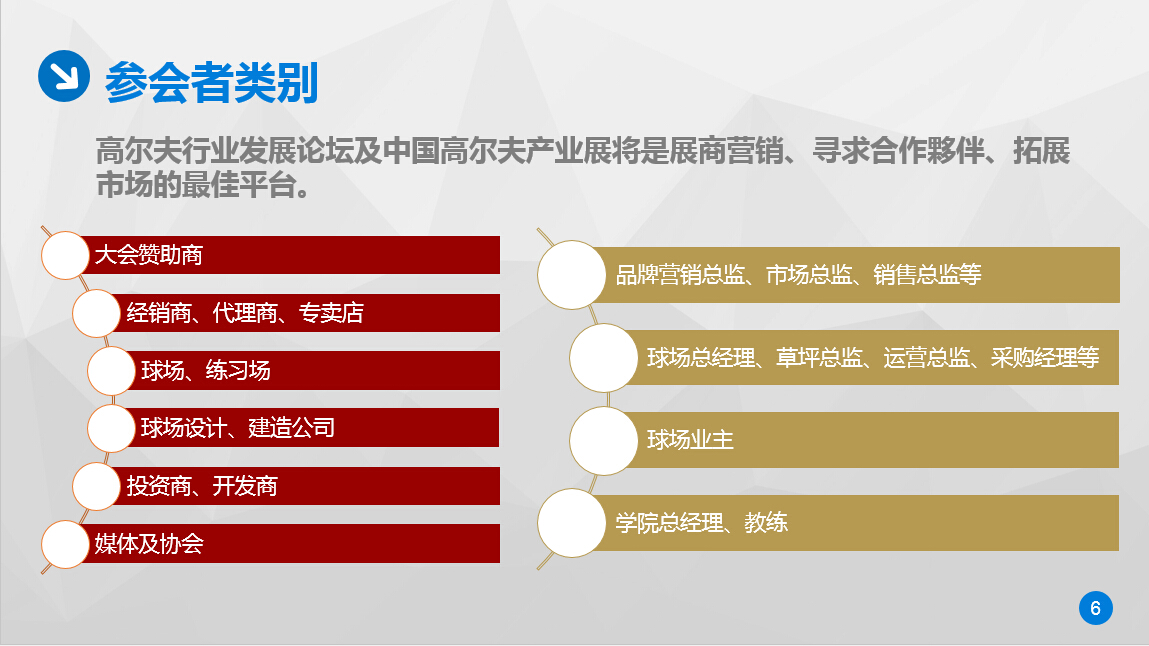 参会者类别

高尔夫行业发展论坛及中国高尔夫产业展将是展商营销、寻求合作夥伴、拓展市场的最佳平台。

大会赞助商

经销商、代理商、专卖店

球场、练习场

球场设计、建造公司

投资商、开发商

媒体及协会

品牌营销总监、市场总监、销售总监等

球场总经理、草坪总监、运营总监、采购经理等

球场业主

学院总经理、教练

6